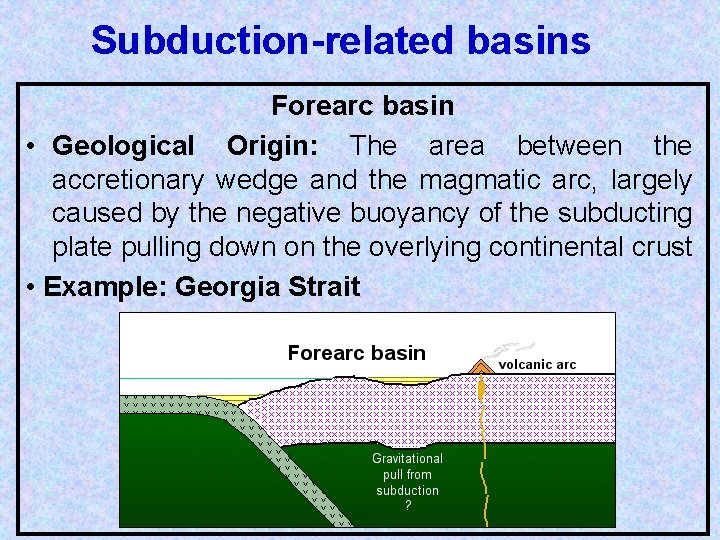 Subduction-related basins

Forearc basin

• Geological Origin: The area between the accretionary wedge and the magmatic arc, largely caused by the negative buoyancy of the subducting plate pulling down on the overlying continental crust

• Example: Georgia Strait

Forearc basin

volcanic arc

Gravitational pull from subduction ?